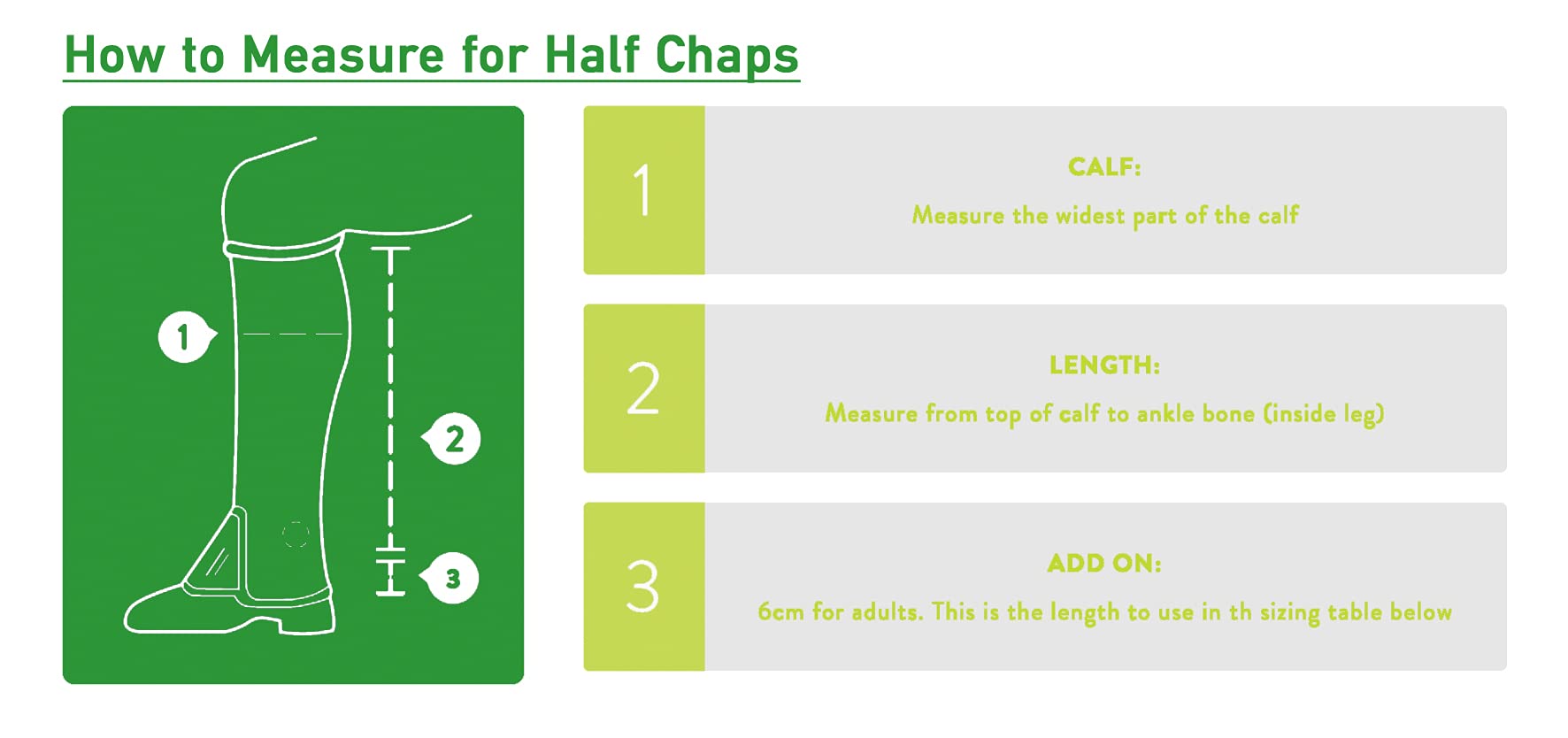 How to Measure for Half Chaps

1

2

3

1

CALF:

Measure the widest part of the calf

2

LENGTH:

Measure from top of calf to ankle bone (inside leg)

3

ADD ON:

6cm for adults. This is the length to use in th sizing table below